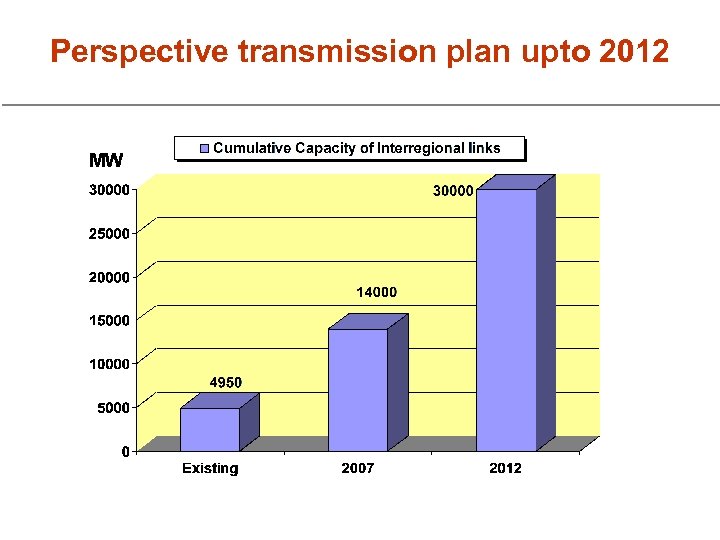 Perspective transmission plan upto 2012

Cumulative Capacity of Interregional links

MW

30000
25000
20000
15000
10000
5000
0

4950
14000
30000

Existing
2007
2012